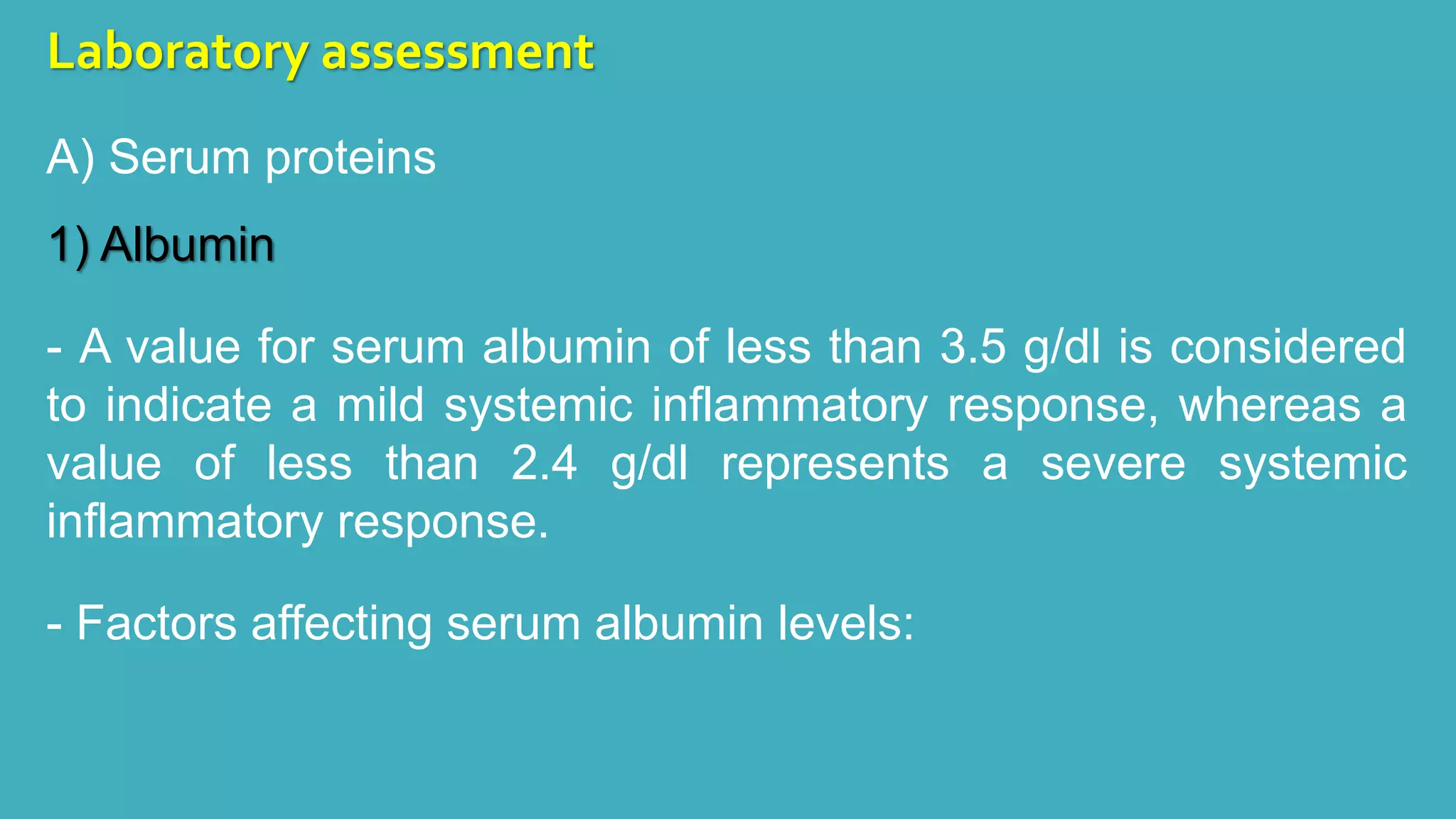 Laboratory assessment

A) Serum proteins

1) Albumin

- A value for serum albumin of less than 3.5 g/dl is considered to indicate a mild systemic inflammatory response, whereas a value of less than 2.4 g/dl represents a severe systemic inflammatory response.

- Factors affecting serum albumin levels: